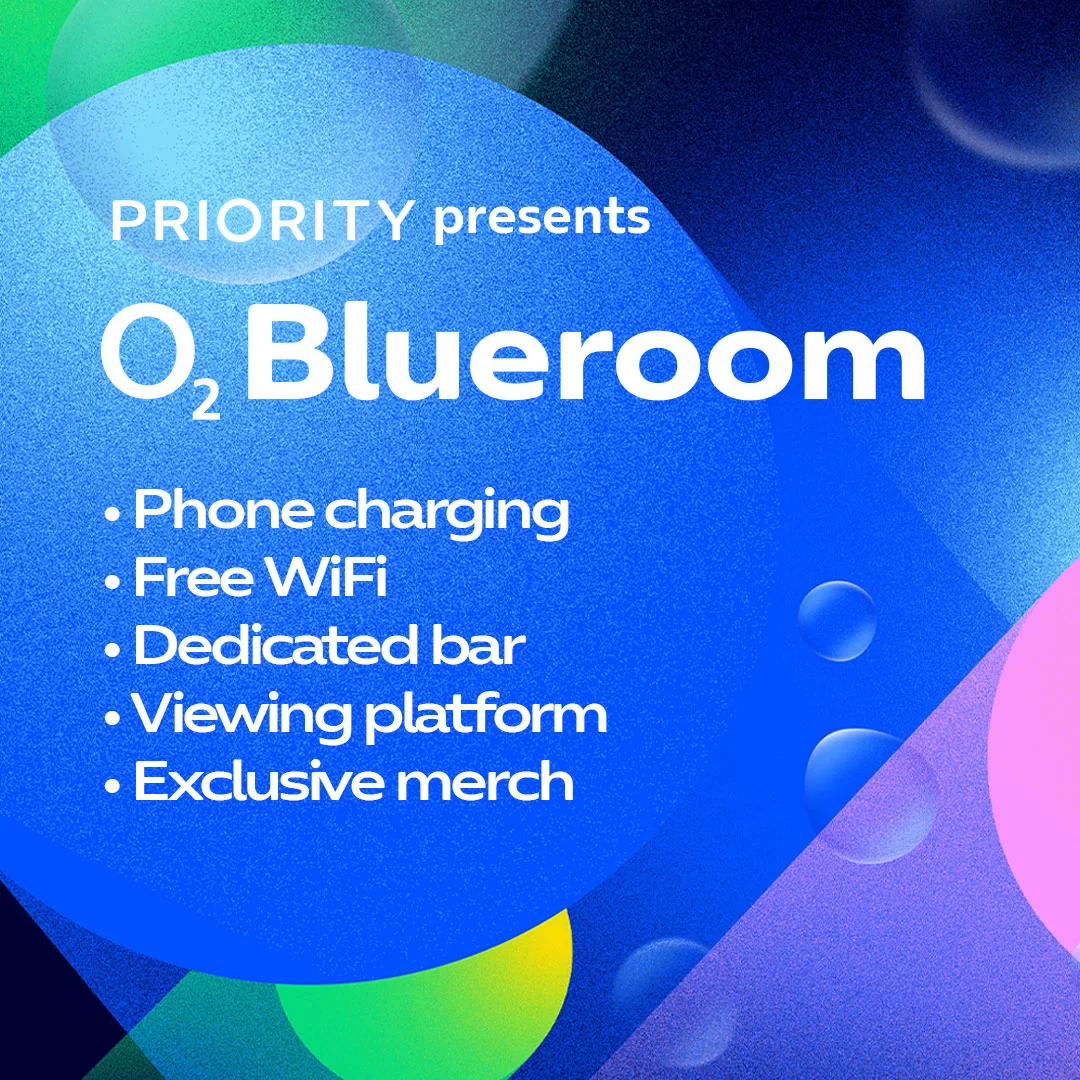 PRIORITY presents

$O_2$ Blueroom

• Phone charging
• Free WiFi
• Dedicated bar
• Viewing platform
• Exclusive merch